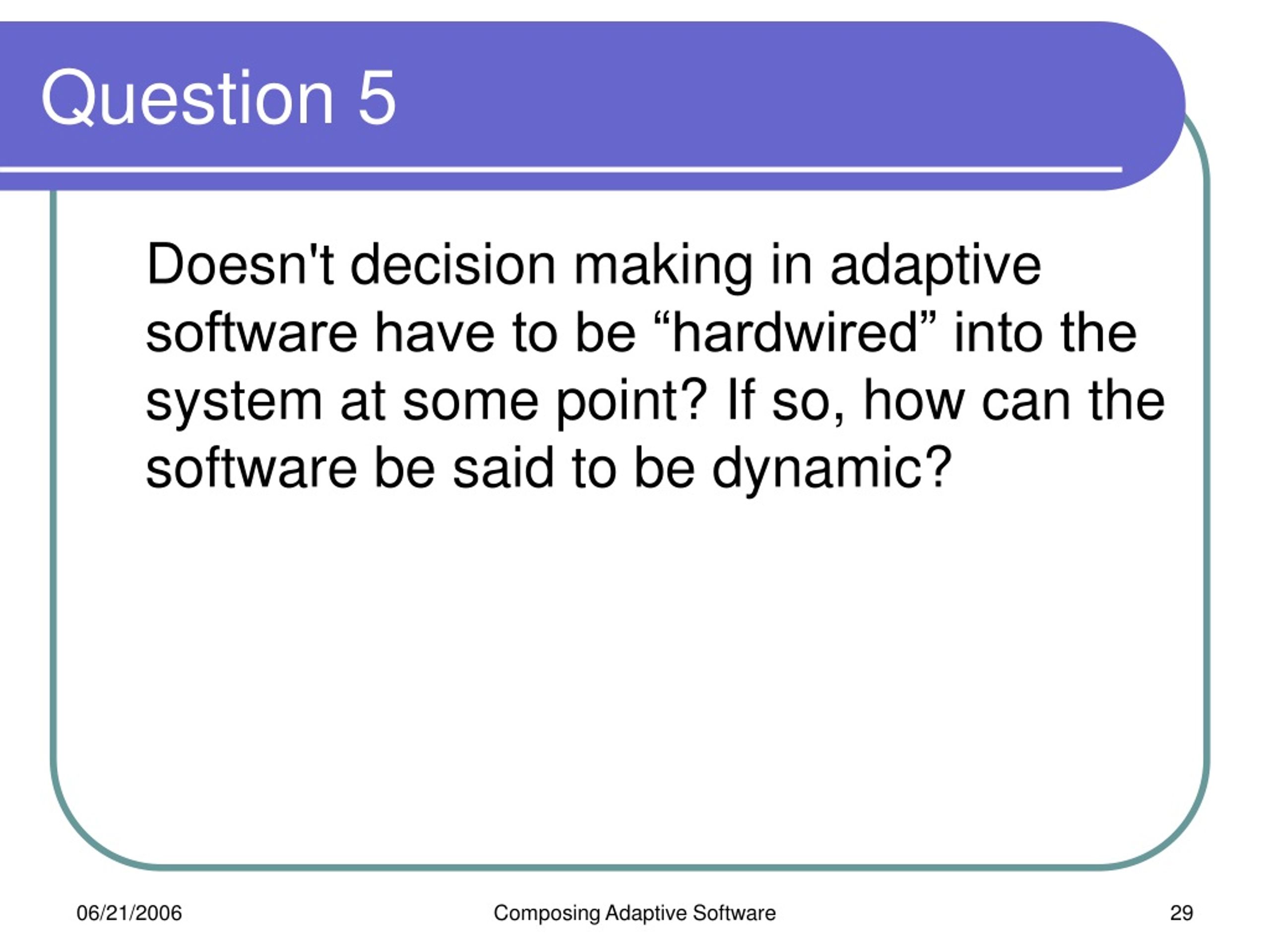 Question 5

Doesn't decision making in adaptive software have to be “hardwired” into the system at some point? If so, how can the software be said to be dynamic?

06/21/2006

Composing Adaptive Software

29